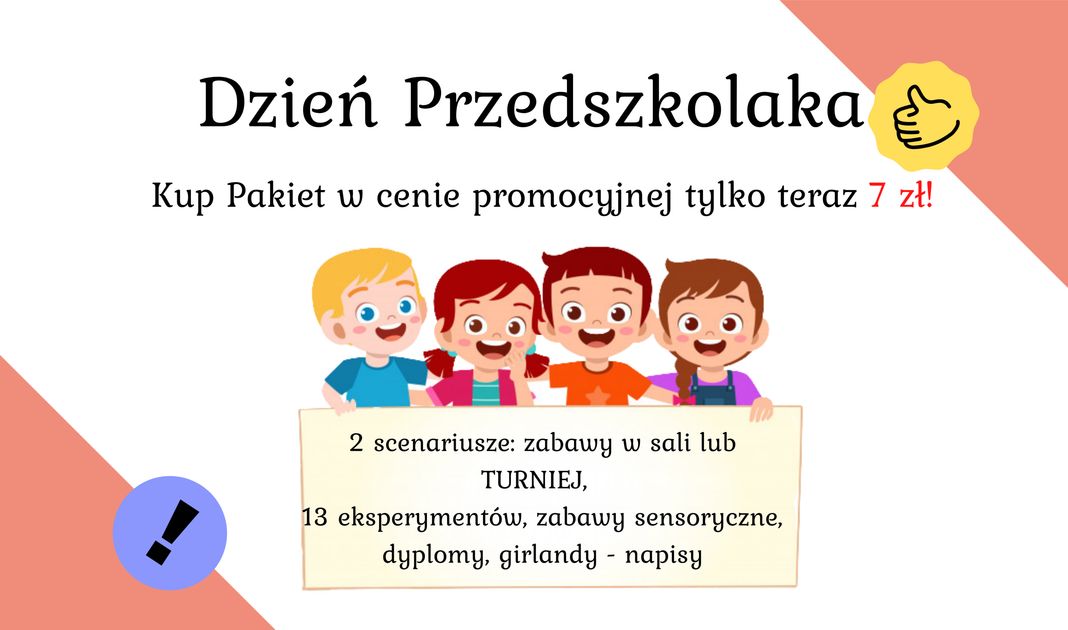 Dzień Przedszkolaka

Kup Pakiet w cenie promocyjnej tylko teraz 7 zł!

2 scenariusze: zabawy w sali lub TURNIEJ,
13 eksperymentów, zabawy sensoryczne, dyplomy, girlandy - napisy

!